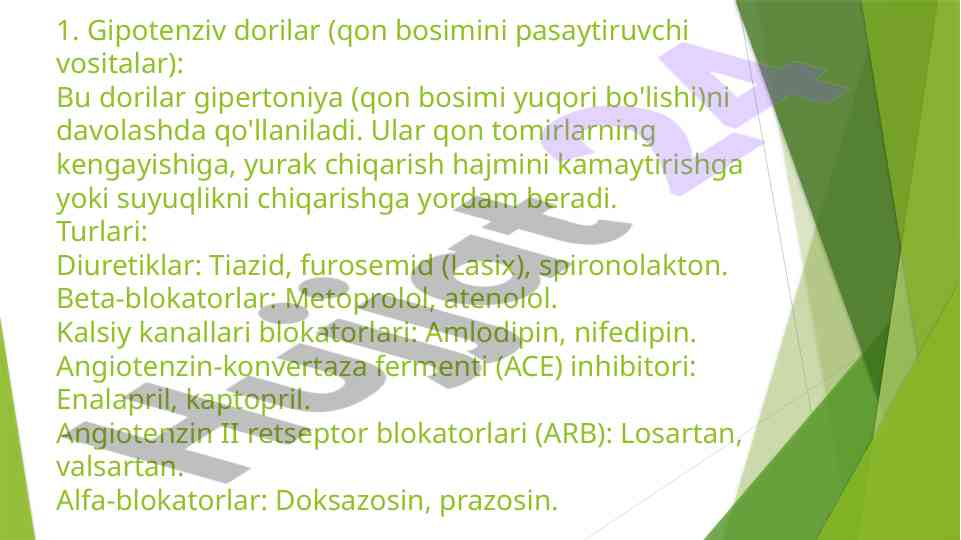 1. Gipotenziv dorilar (qon bosimini pasaytiruvchi vositalar):
Bu dorilar gipertoniya (qon bosimi yuqori bo'lishi)ni davolashda qo'llaniladi. Ular qon tomirlarning kengayishiga, yurak chiqarish hajmini kamaytirishga yoki suyuqlikni chiqarishga yordam beradi.
Turlari:
Diuretiklar: Tiazid, furosemid (Lasix), spironolakton.
Beta-blokatorlar: Metoprolol, atenolol.
Kalsiy kanallari blokatorlari: Amlodipin, nifedipin.
Angiotenzin-konvertaza fermenti (ACE) inhibitori: Enalapril, kaptopril.
Angiotenzin II retseptor blokatorlari (ARB): Losartan, valsartan.
Alfa-blokatorlar: Doksazosin, prazosin.

Hujjat 24